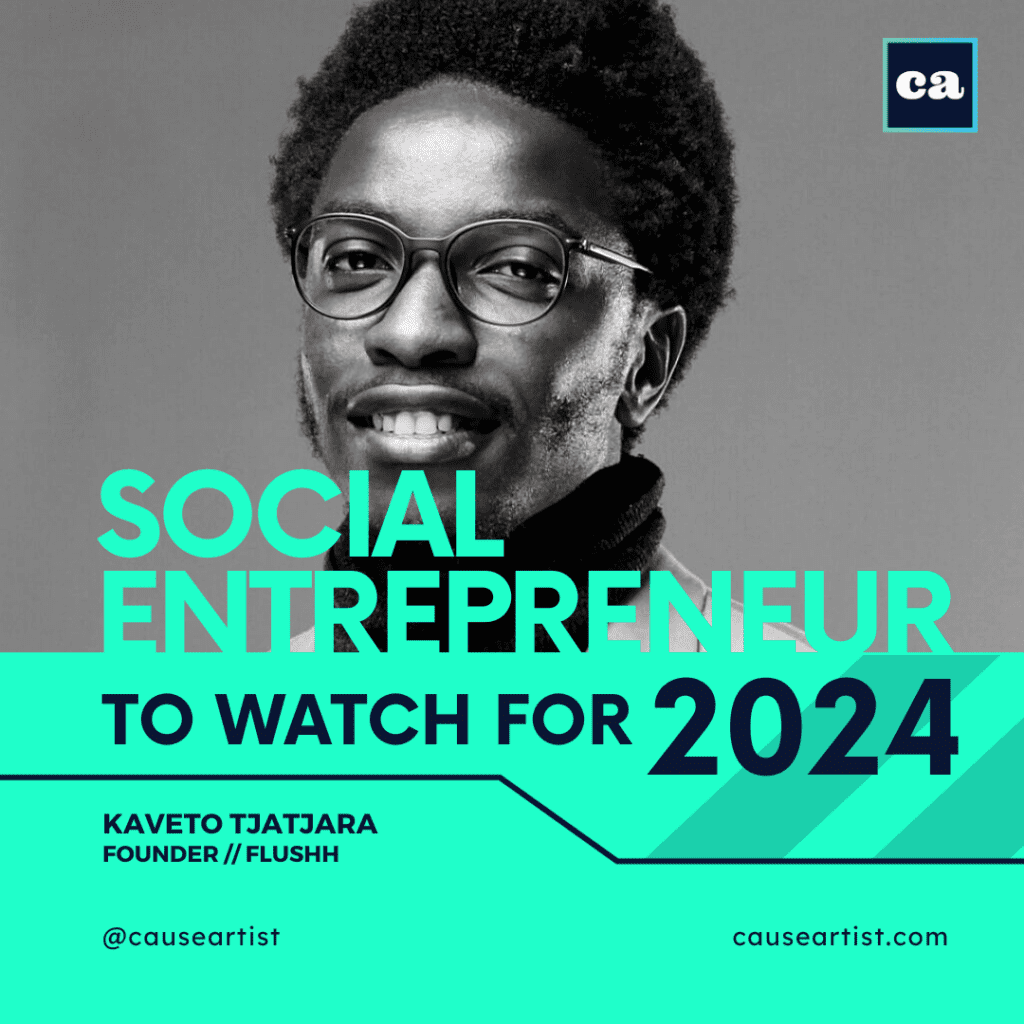 ca

SOCIAL ENTREPRENEUR

TO WATCH FOR 2024

KAVETO TJATJARA
FOUNDER // FLUSHH

@causeartist

causeartist.com